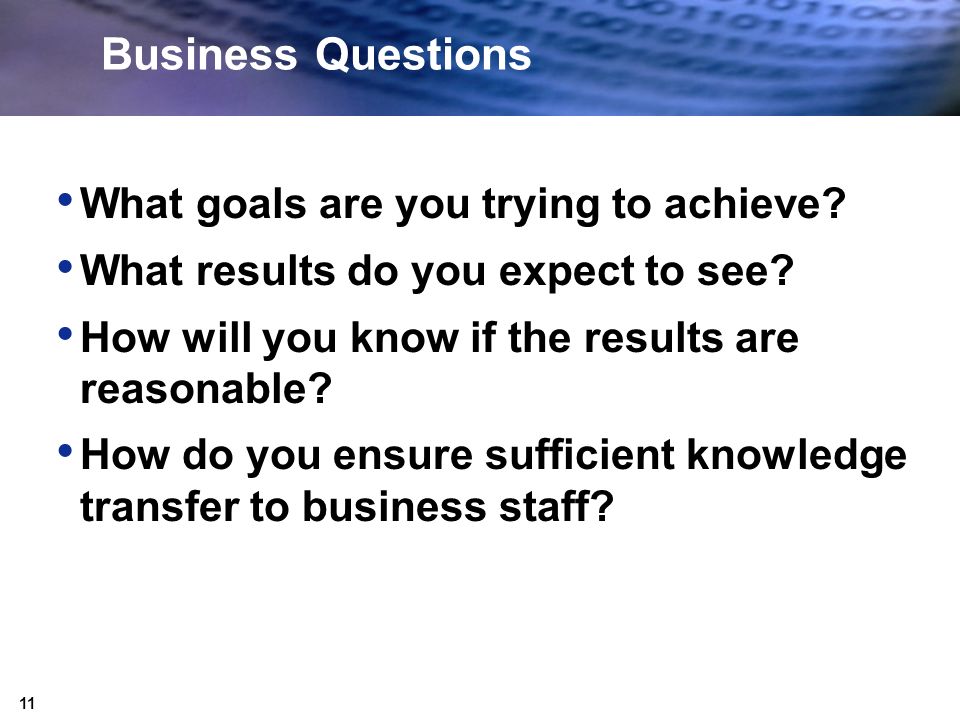 Business Questions

• What goals are you trying to achieve?

• What results do you expect to see?

• How will you know if the results are reasonable?

• How do you ensure sufficient knowledge transfer to business staff?

11